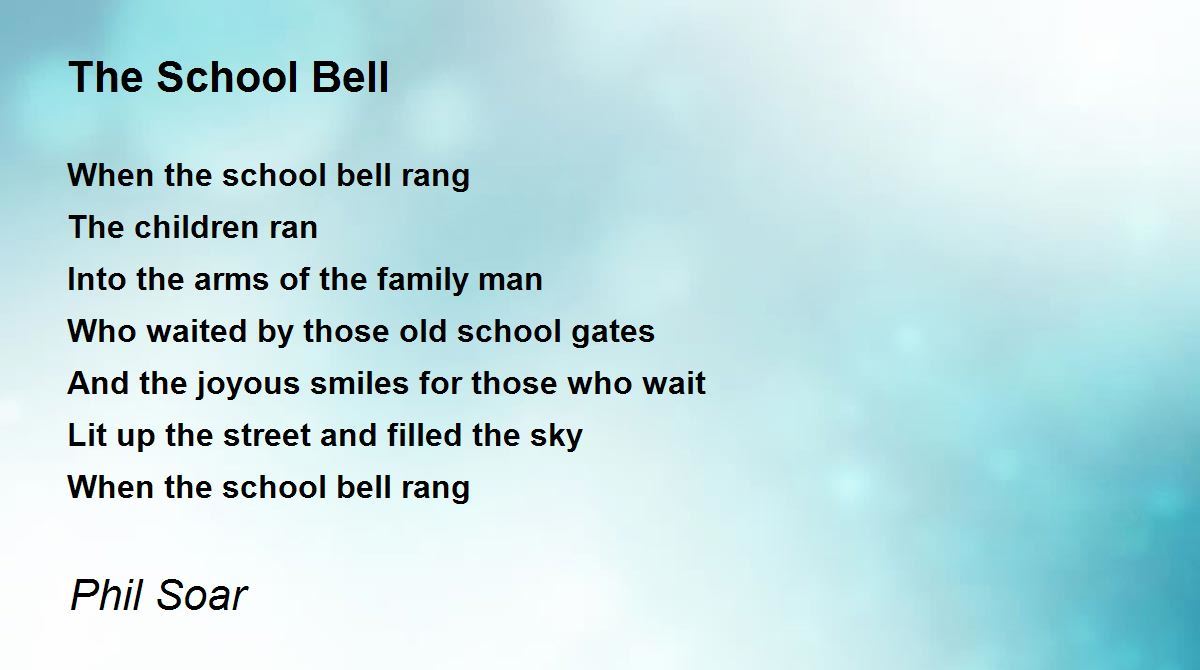 The School Bell

When the school bell rang
The children ran
Into the arms of the family man
Who waited by those old school gates
And the joyous smiles for those who wait
Lit up the street and filled the sky
When the school bell rang

Phil Soar